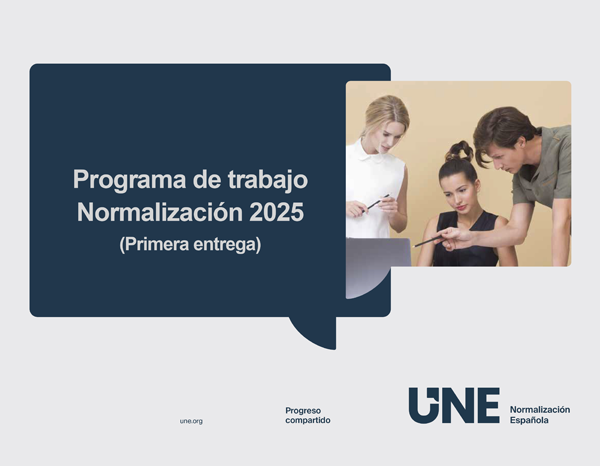 Programa de trabajo
Normalización 2025
(Primera entrega)

une.org

Progreso
compartido

UNE

Normalización
Española